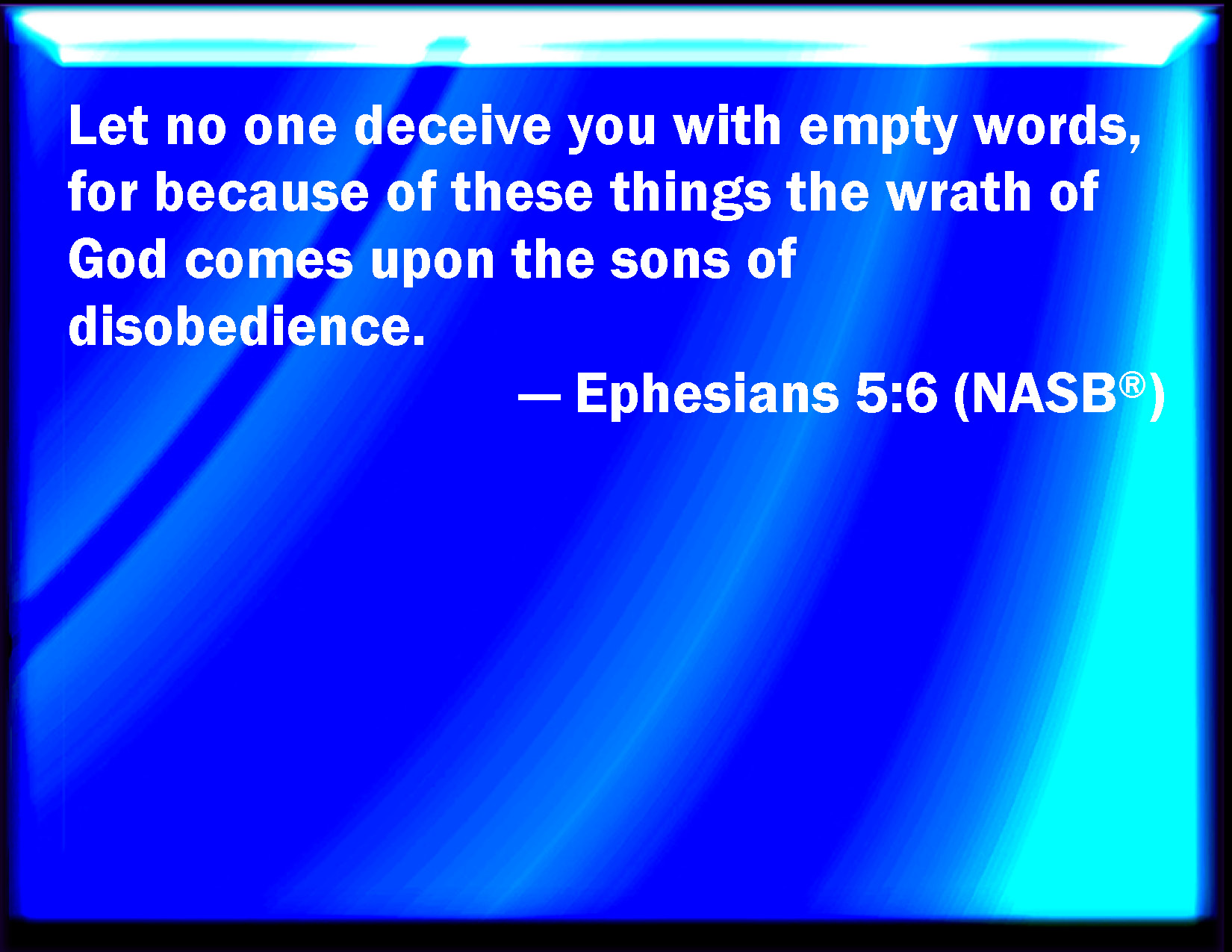 Let no one deceive you with empty words, for because of these things the wrath of God comes upon the sons of disobedience.

— Ephesians 5:6 (NASB®)